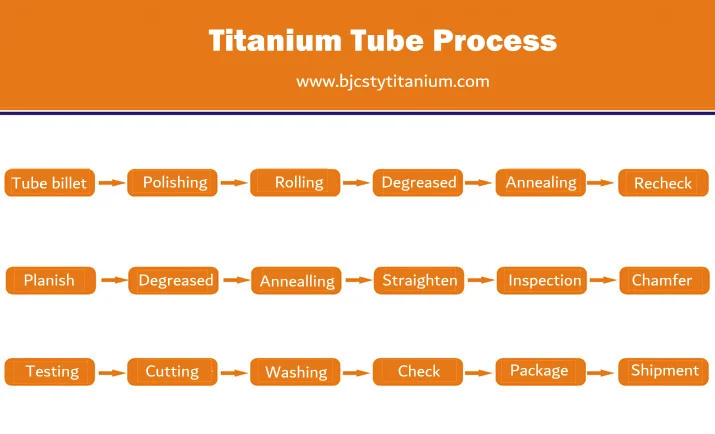 Titanium Tube Process

www.bjcstytitanium.com

Tube billet Polishing Rolling Degreased Annealing Recheck

Planish Degreased Annealling Straighten Inspection Chamfer

Testing Cutting Washing Check Package Shipment